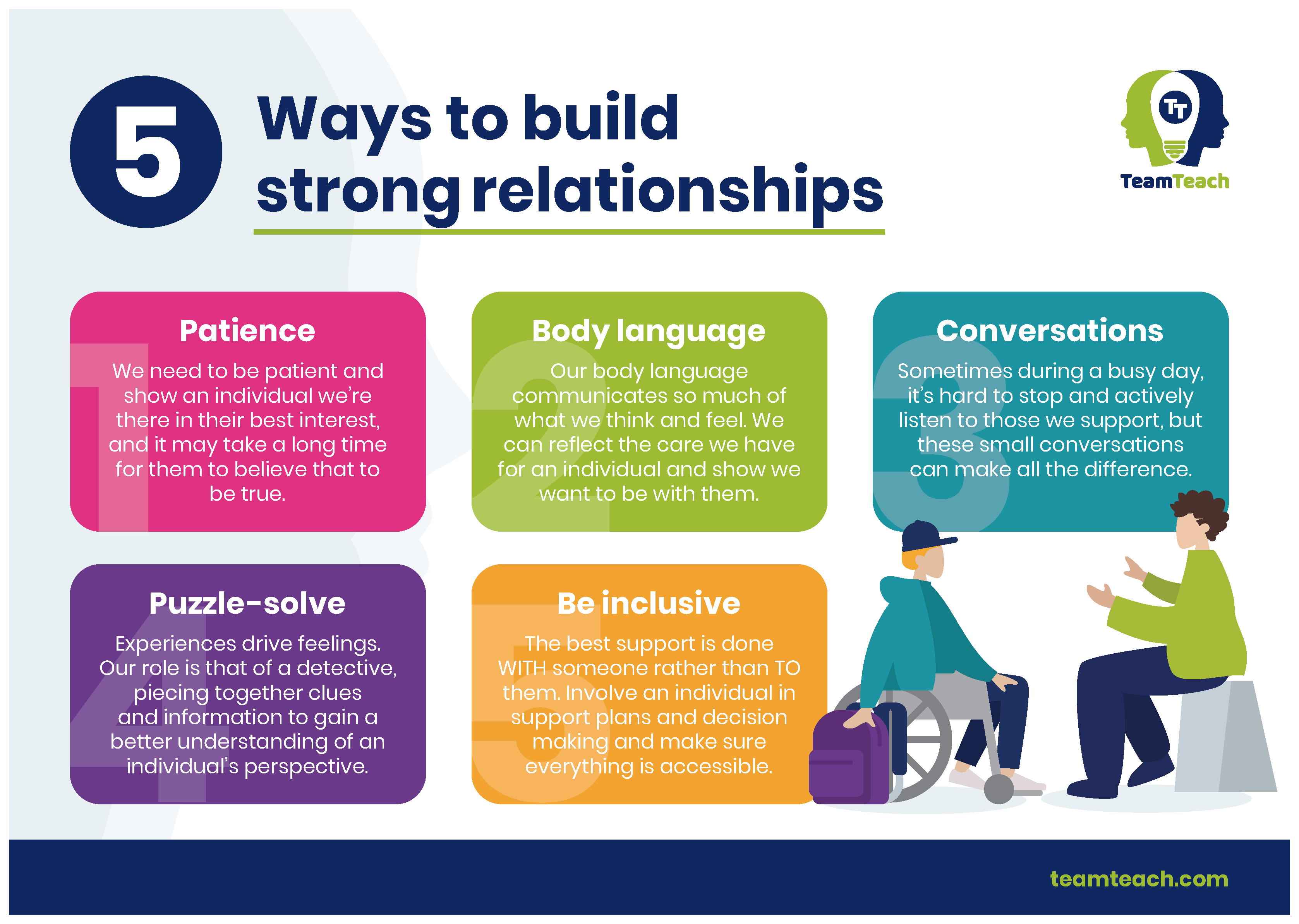 5 Ways to build strong relationships

TT
TeamTeach

1
Patience
We need to be patient and show an individual we're there in their best interest, and it may take a long time for them to believe that to be true.

2
Body language
Our body language communicates so much of what we think and feel. We can reflect the care we have for an individual and show we want to be with them.

3
Conversations
Sometimes during a busy day, it's hard to stop and actively listen to those we support, but these small conversations can make all the difference.

4
Puzzle-solve
Experiences drive feelings. Our role is that of a detective, piecing together clues and information to gain a better understanding of an individual's perspective.

5
Be inclusive
The best support is done WITH someone rather than TO them. Involve an individual in support plans and decision making and make sure everything is accessible.

teamteach.com